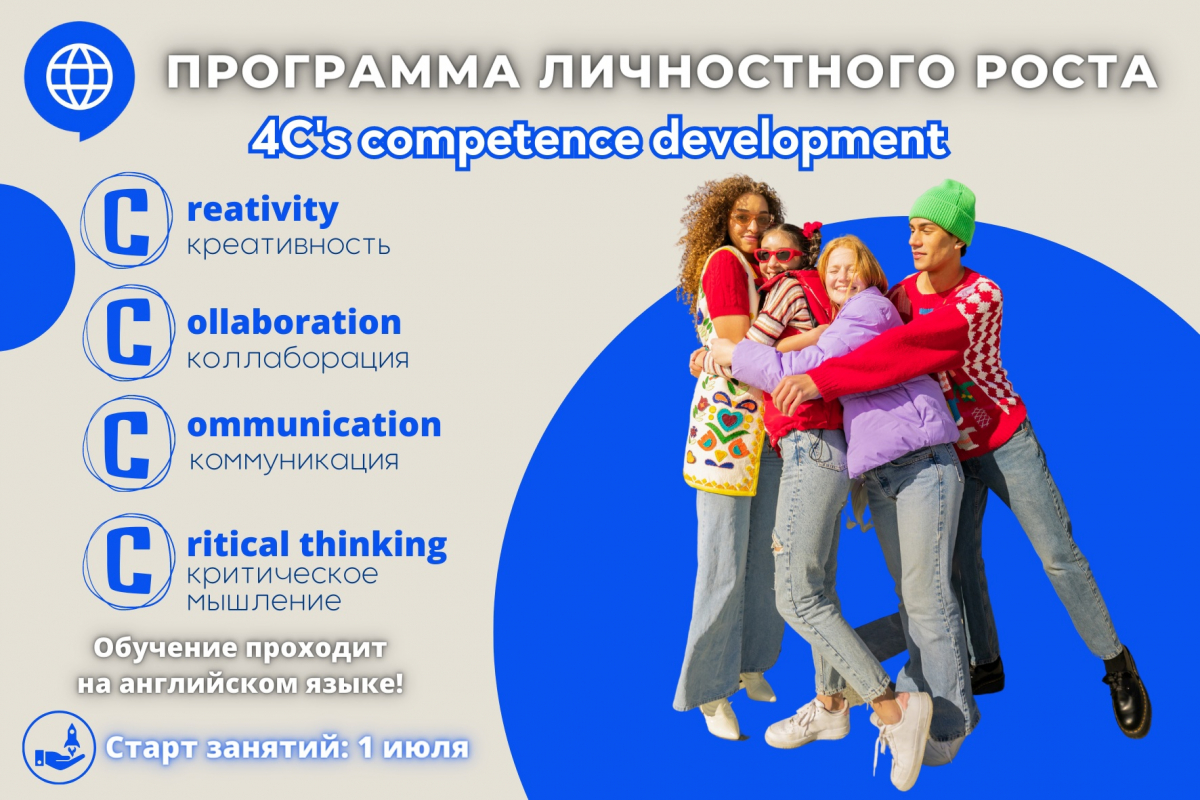 ПРОГРАММА ЛИЧНОСТНОГО РОСТА

4C's competence development

C reativity
креативность

C ollaboration
коллаборация

C ommunication
коммуникация

C ritical thinking
критическое мышление

Обучение проходит на английском языке!

Старт занятий: 1 июля